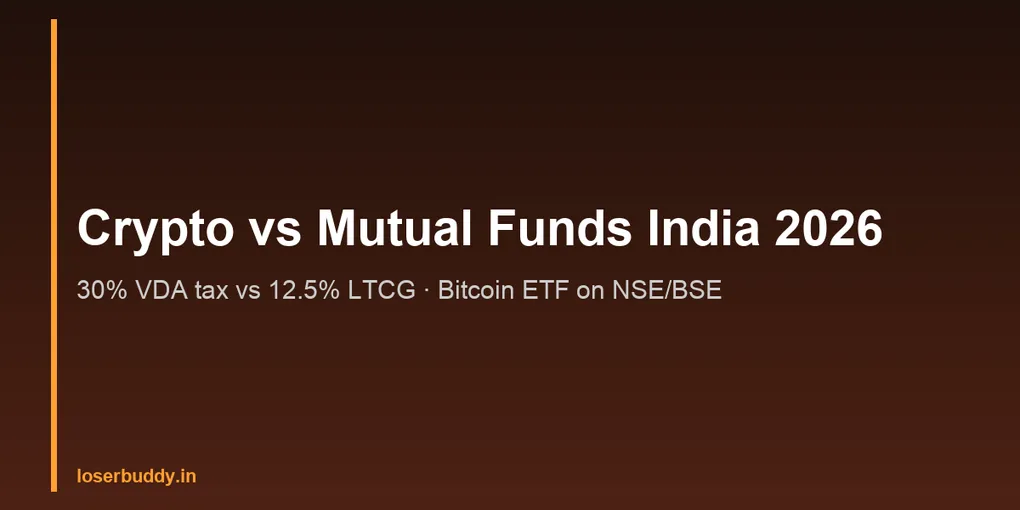 Crypto vs Mutual Funds India 2026

30% VDA tax vs 12.5% LTCG · Bitcoin ETF on NSE/BSE

loserbuddy.in